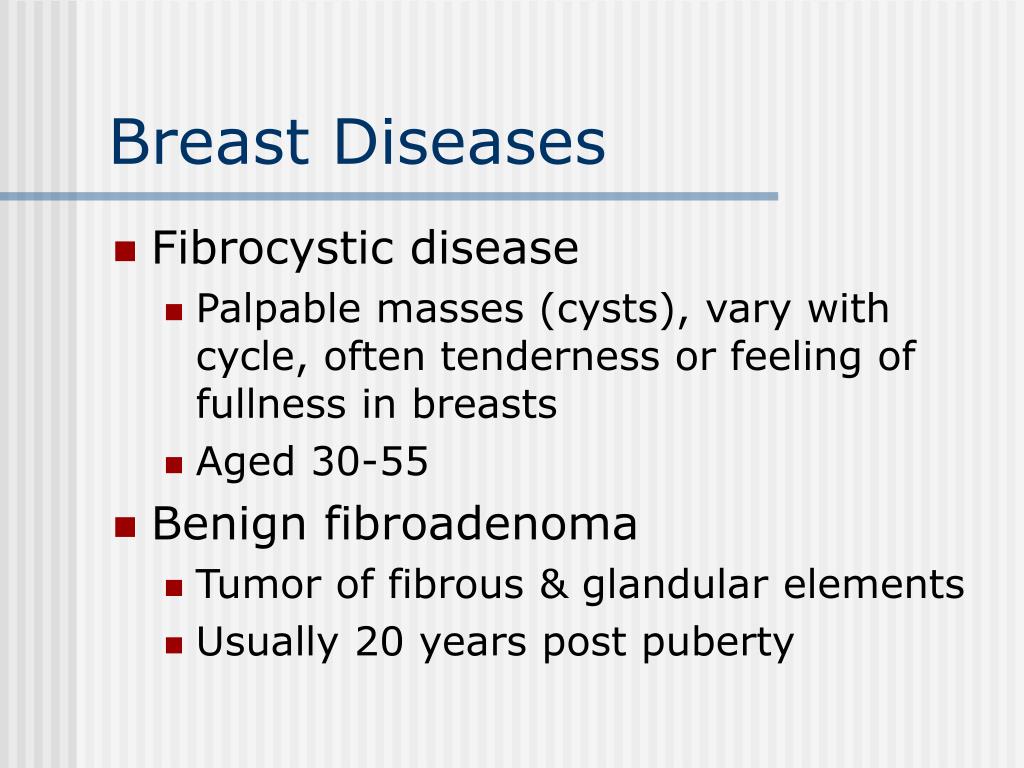 Breast Diseases

- Fibrocystic disease
  - Palpable masses (cysts), vary with cycle, often tenderness or feeling of fullness in breasts
  - Aged 30-55
- Benign fibroadenoma
  - Tumor of fibrous & glandular elements
  - Usually 20 years post puberty